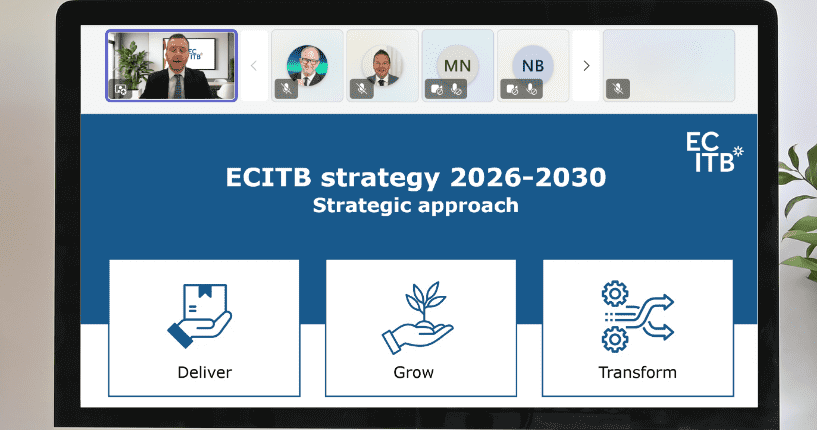 EC ITB

MN

NB

EC ITB

ECITB strategy 2026-2030
Strategic approach

Deliver

Grow

Transform